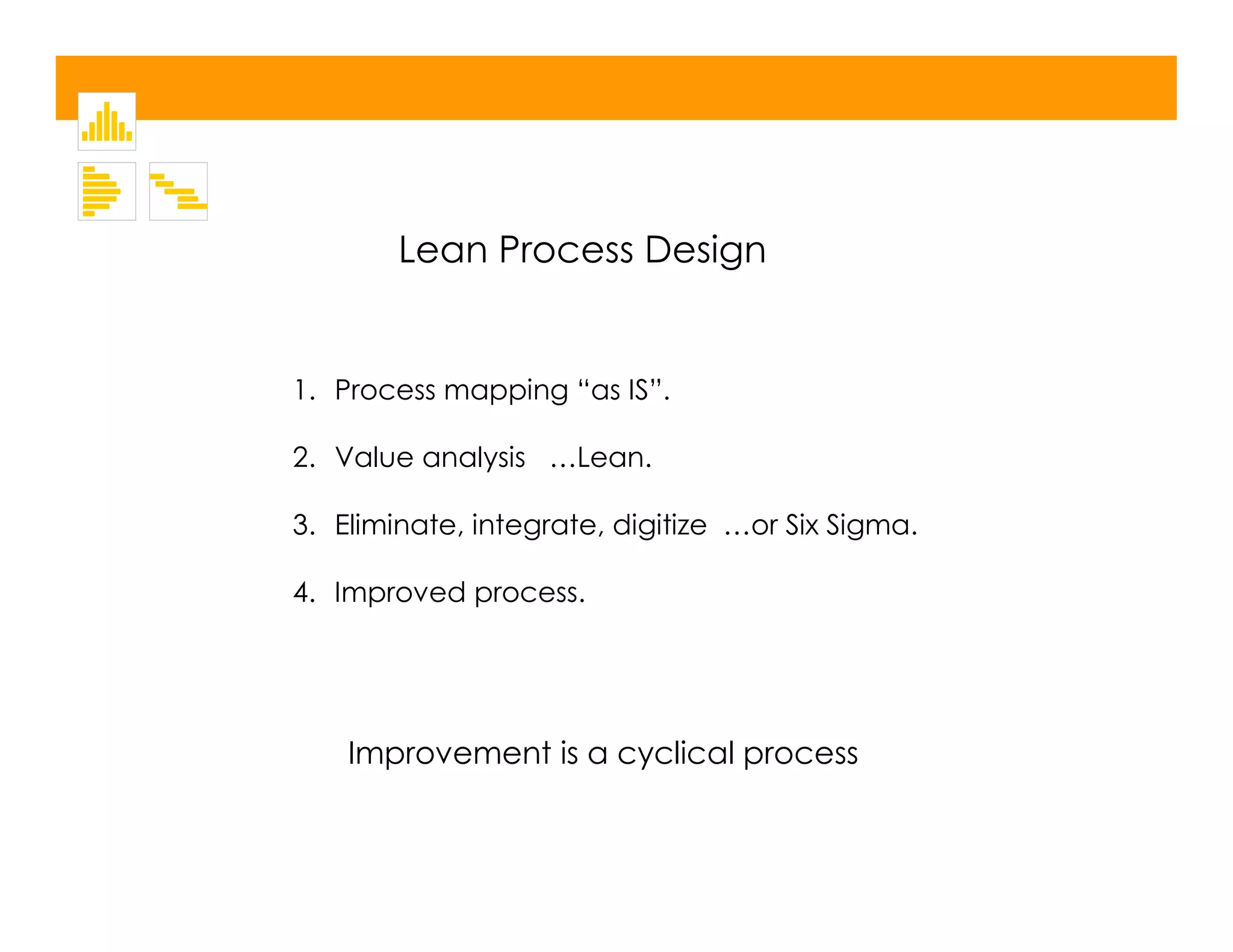 Lean Process Design

1. Process mapping “as IS”.
2. Value analysis …Lean.
3. Eliminate, integrate, digitize …or Six Sigma.
4. Improved process.

Improvement is a cyclical process